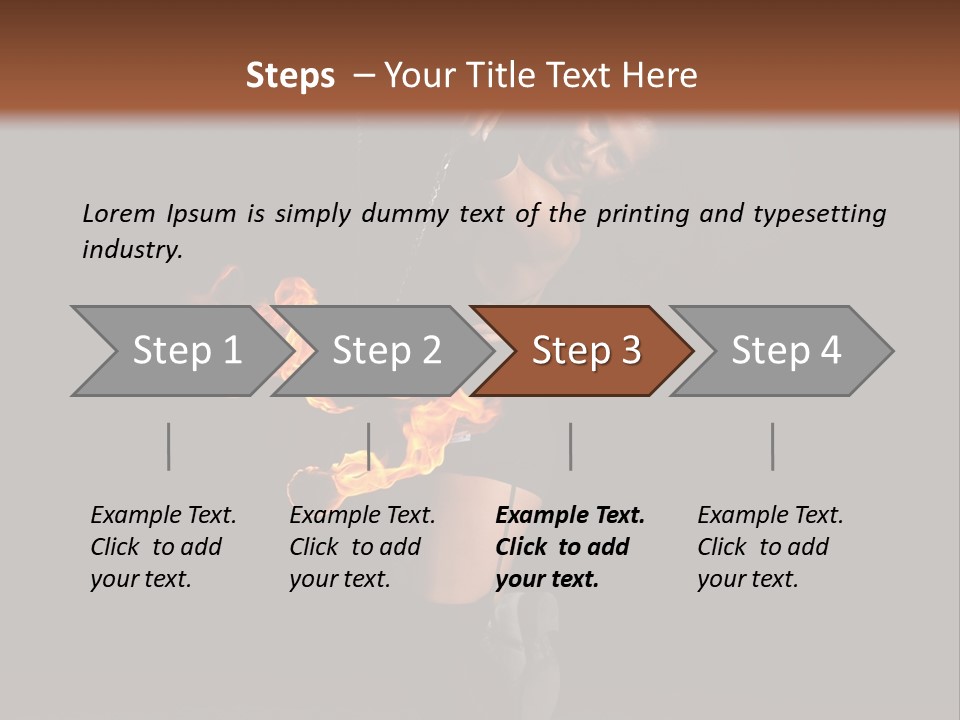 Steps – Your Title Text Here

Lorem Ipsum is simply dummy text of the printing and typesetting industry.

Step 1

Step 2

Step 3

Step 4

Example Text. Click to add your text.

Example Text. Click to add your text.

Example Text. Click to add your text.

Example Text. Click to add your text.